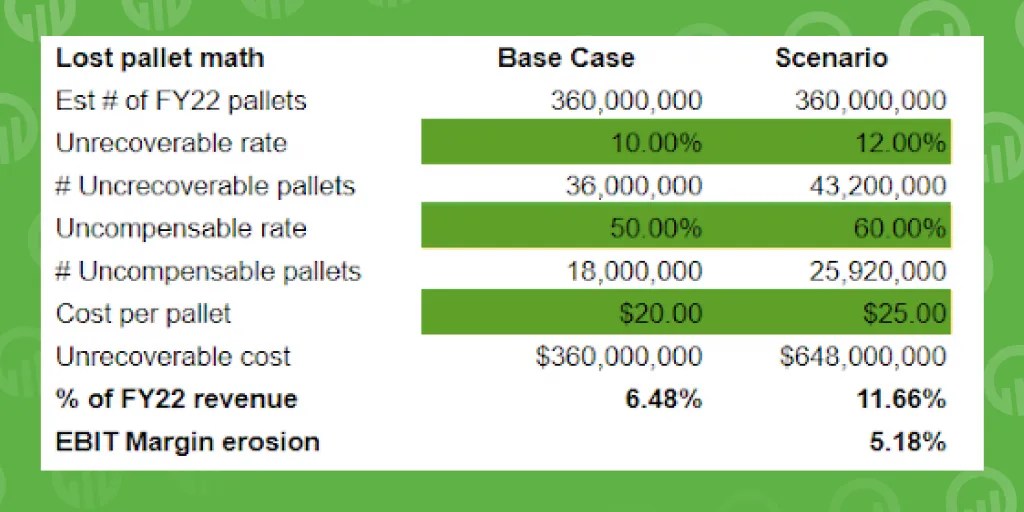 | Lost pallet math | Base Case | Scenario |
|---|---|---|
| Est # of FY22 pallets | 360,000,000 | 360,000,000 |
| Unrecoverable rate | 10.00% | 12.00% |
| # Uncrecoverable pallets | 36,000,000 | 43,200,000 |
| Uncompensable rate | 50.00% | 60.00% |
| # Uncompensable pallets | 18,000,000 | 25,920,000 |
| Cost per pallet | \$20.00 | \$25.00 |
| Unrecoverable cost | \$360,000,000 | \$648,000,000 |
| % of FY22 revenue | 6.48% | 11.66% |
| EBIT Margin erosion | | 5.18% |